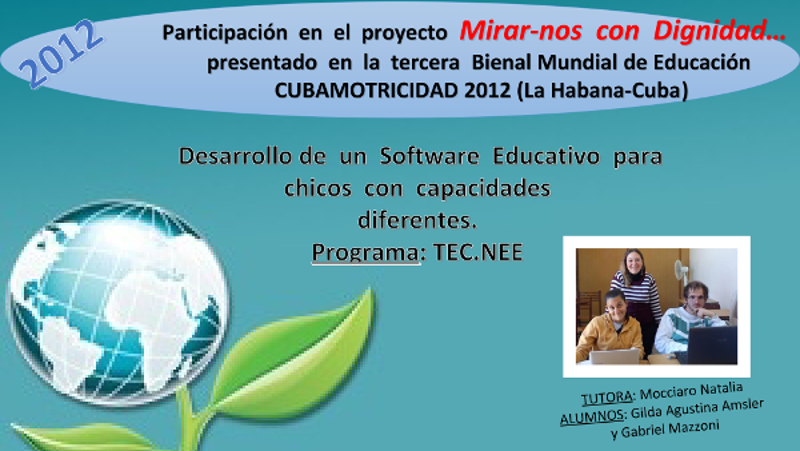 2012

Participación en el proyecto Mirar-nos con Dignidad… presentado en la tercera Bienal Mundial de Educación CUBAMOTRICIDAD 2012 (La Habana-Cuba)

Desarrollo de un Software Educativo para chicos con capacidades diferentes.
Programa: TEC.NEE

TUTORA: Mocciaro Natalia
ALUMNOS: Gilda Agustina Amsler y Gabriel Mazzoni